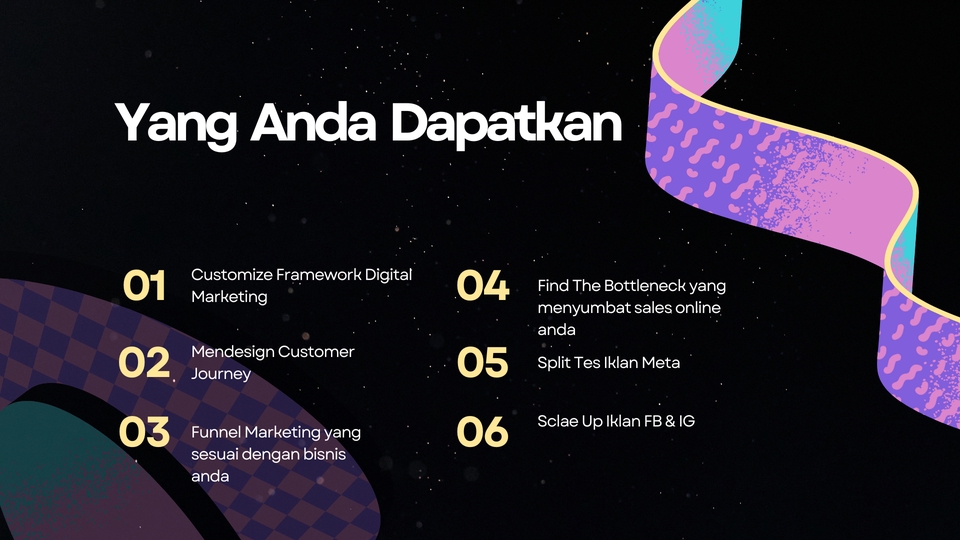 Yang Anda Dapatkan

01 Customize Framework Digital Marketing

02 Mendesign Customer Journey

03 Funnel Marketing yang sesuai dengan bisnis anda

04 Find The Bottleneck yang menyumbat sales online anda

05 Split Tes Iklan Meta

06 Sclae Up Iklan FB & IG